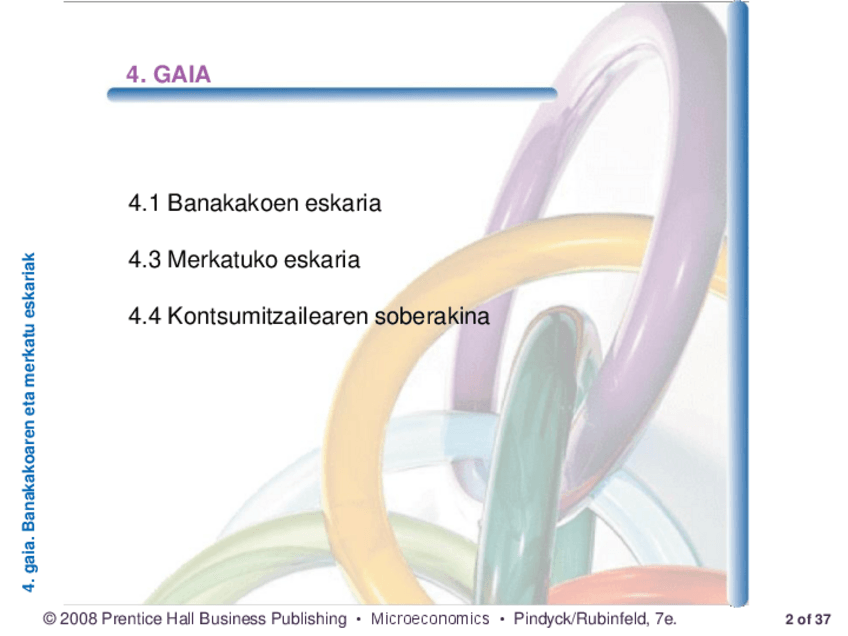 4. GAIA

4.1 Banakakoen eskaria

4.3 Merkatuko eskaria

4.4 Kontsumitzailearen soberakina

4. gaia. Banakakoaren eta merkatu eskariak

© 2008 Prentice Hall Business Publishing • Microeconomics • Pindyck/Rubinfeld, 7e.

2 of 37